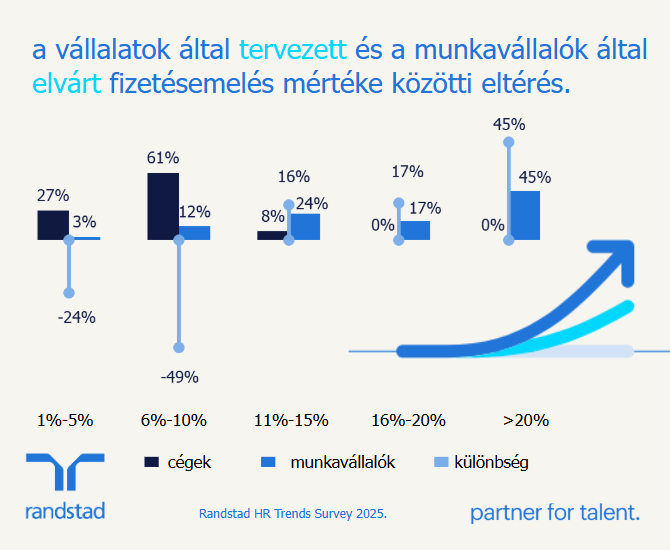 a vállalatok által tervezett és a munkavállalók által elvárt fizetésemelés mértéke közötti eltérés.

27%
3%
-24%
61%
12%
-49%
16%
8%
24%
17%
0%
17%
45%
0%
45%

1%-5%
6%-10%
11%-15%
16%-20%
>20%

cégek
munkavállalók
különbség

randstad

Randstad HR Trends Survey 2025.

partner for talent.